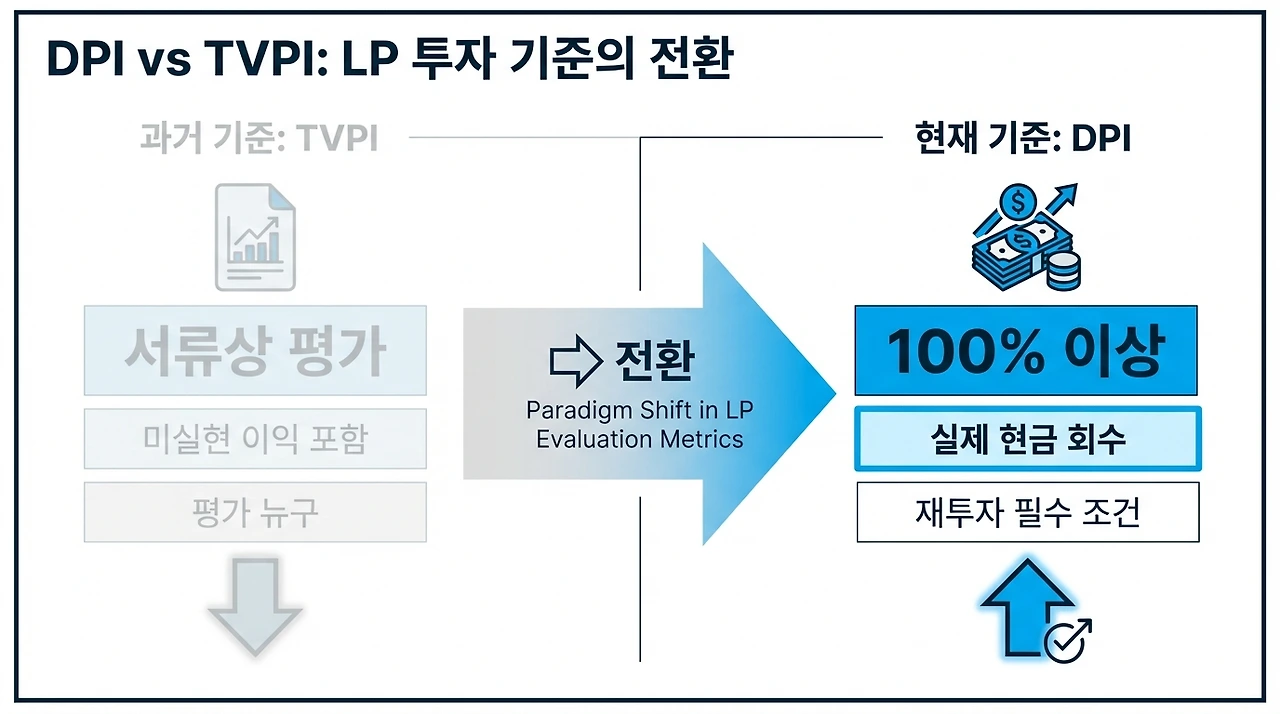 DPI vs TVPI: LP 투자 기준의 전환

과거 기준: TVPI

서류상 평가

미실현 이익 포함

평가 뉴구

전환

Paradigm Shift in LP Evaluation Metrics

현재 기준: DPI

100% 이상

실제 현금 회수

재투자 필수 조건